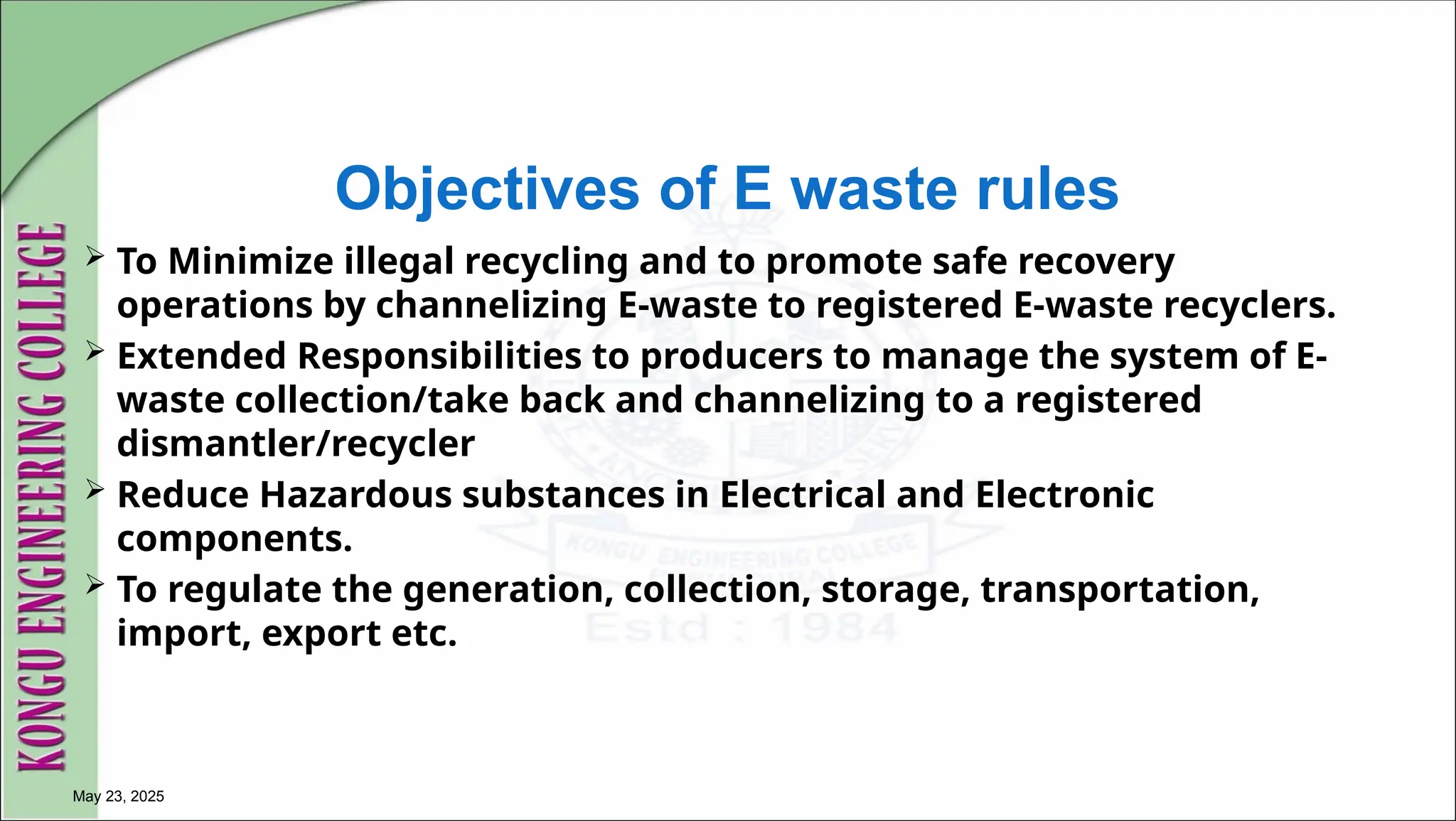 KONGU ENGINEERING COLLEGE

Objectives of E waste rules

➢ To Minimize illegal recycling and to promote safe recovery operations by channelizing E-waste to registered E-waste recyclers.
➢ Extended Responsibilities to producers to manage the system of E-waste collection/take back and channelizing to a registered dismantler/recycler
➢ Reduce Hazardous substances in Electrical and Electronic components.
➢ To regulate the generation, collection, storage, transportation, import, export etc.

KONGU ENGINEERING COLLEGE
Estd : 1984

May 23, 2025